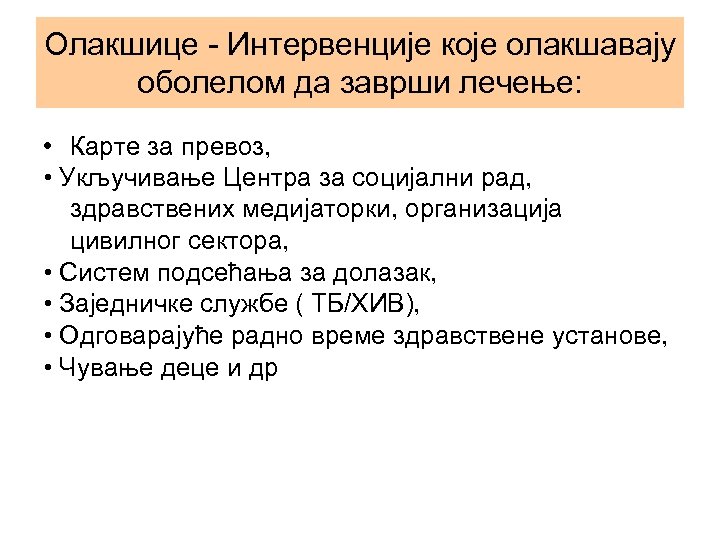 Олакшице - Интервенције које олакшавају оболелом да заврши лечење:

• Карте за превоз,
• Укључивање Центра за социјални рад, здравствених медијаторки, организација цивилног сектора,
• Систем подсећања за долазак,
• Заједничке службе ( ТБ/ХИВ),
• Одговарајуће радно време здравствене установе,
• Чување деце и др